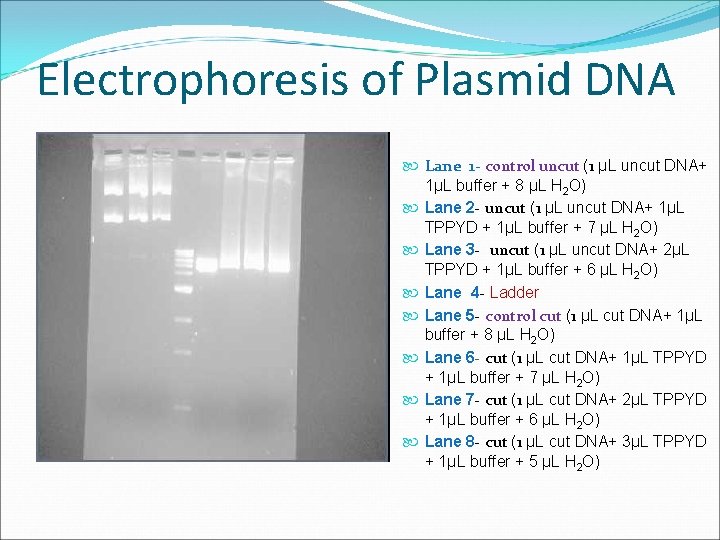 Electrophoresis of Plasmid DNA

Lane 1- control uncut (1 µL uncut DNA+ 1µL buffer + 8 µL $H_2O$)

Lane 2- uncut (1 µL uncut DNA+ 1µL TPPYD + 1µL buffer + 7 µL $H_2O$)

Lane 3- uncut (1 µL uncut DNA+ 2µL TPPYD + 1µL buffer + 6 µL $H_2O$)

Lane 4- Ladder

Lane 5- control cut (1 µL cut DNA+ 1µL buffer + 8 µL $H_2O$)

Lane 6- cut (1 µL cut DNA+ 1µL TPPYD + 1µL buffer + 7 µL $H_2O$)

Lane 7- cut (1 µL cut DNA+ 2µL TPPYD + 1µL buffer + 6 µL $H_2O$)

Lane 8- cut (1 µL cut DNA+ 3µL TPPYD + 1µL buffer + 5 µL $H_2O$)